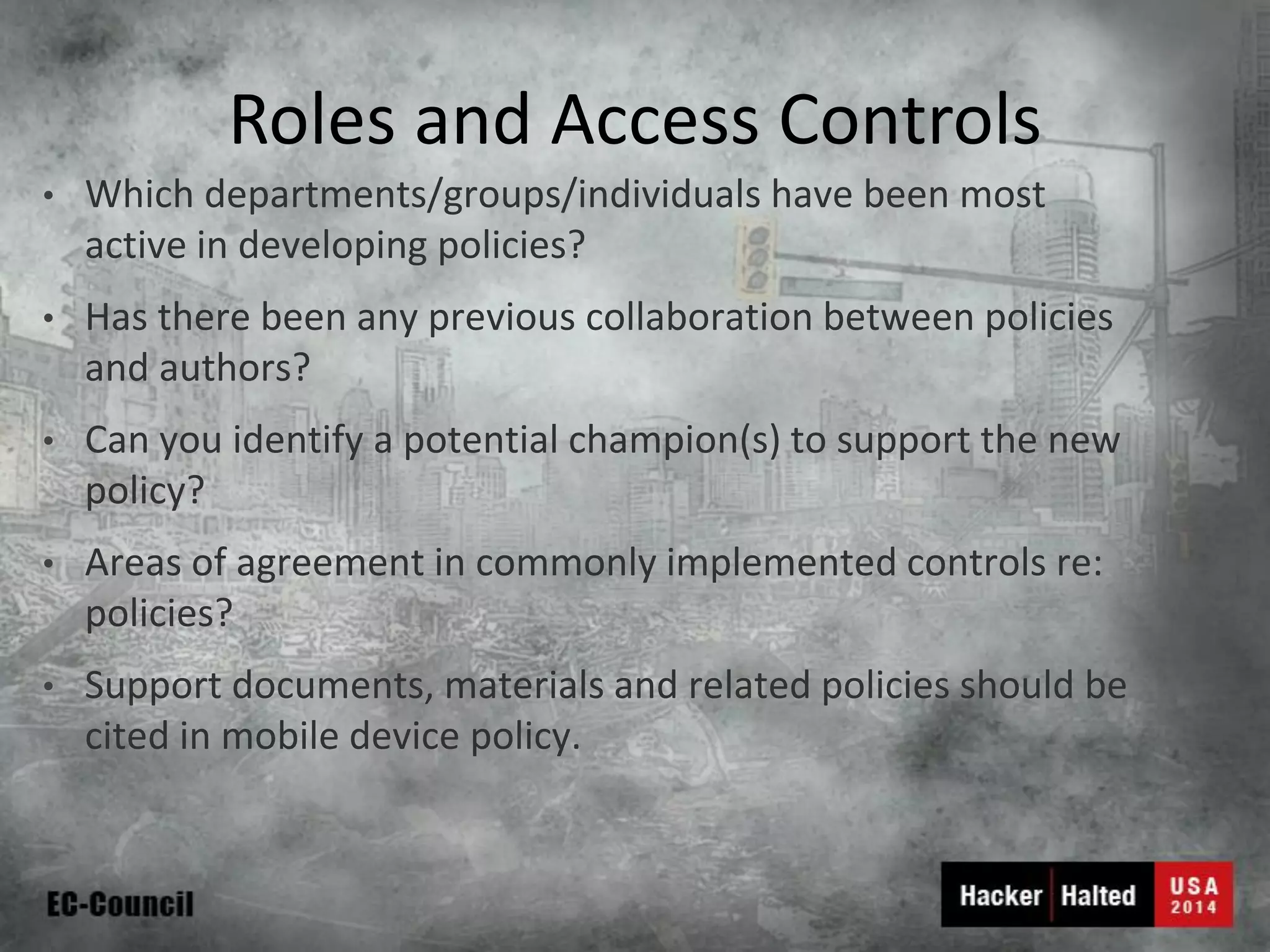 Roles and Access Controls

• Which departments/groups/individuals have been most active in developing policies?

• Has there been any previous collaboration between policies and authors?

• Can you identify a potential champion(s) to support the new policy?

• Areas of agreement in commonly implemented controls re: policies?

• Support documents, materials and related policies should be cited in mobile device policy.

EC-Council

Hacker Halted USA 2014